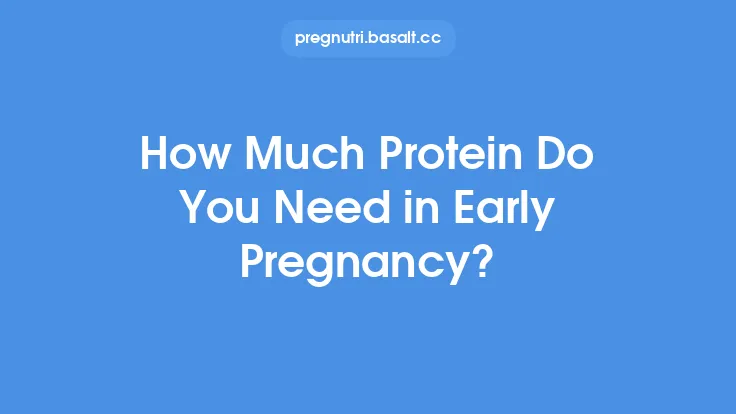 pregnutri.basalt.cc

How Much Protein Do You Need in Early Pregnancy?